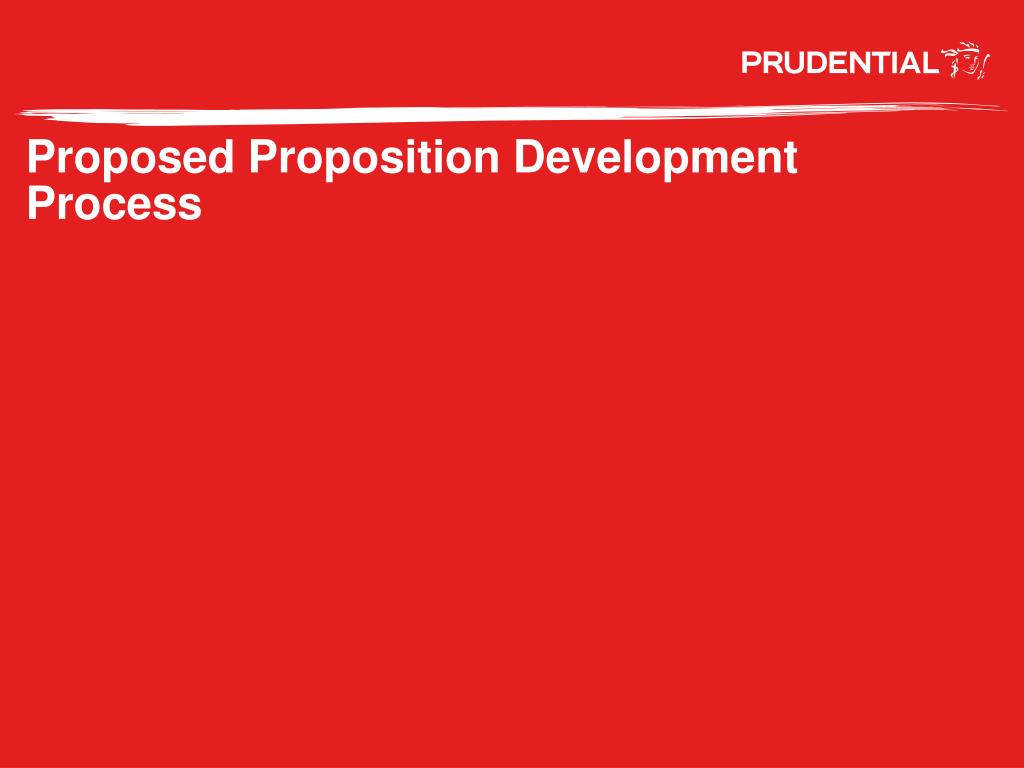 PRUDENTIAL

Proposed Proposition Development Process